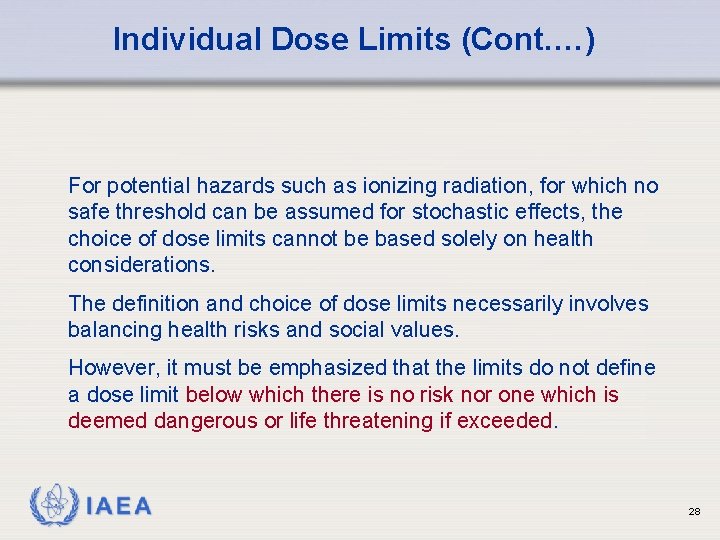 Individual Dose Limits (Cont.…)

For potential hazards such as ionizing radiation, for which no safe threshold can be assumed for stochastic effects, the choice of dose limits cannot be based solely on health considerations.

The definition and choice of dose limits necessarily involves balancing health risks and social values.

However, it must be emphasized that the limits do not define a dose limit below which there is no risk nor one which is deemed dangerous or life threatening if exceeded.

IAEA

28